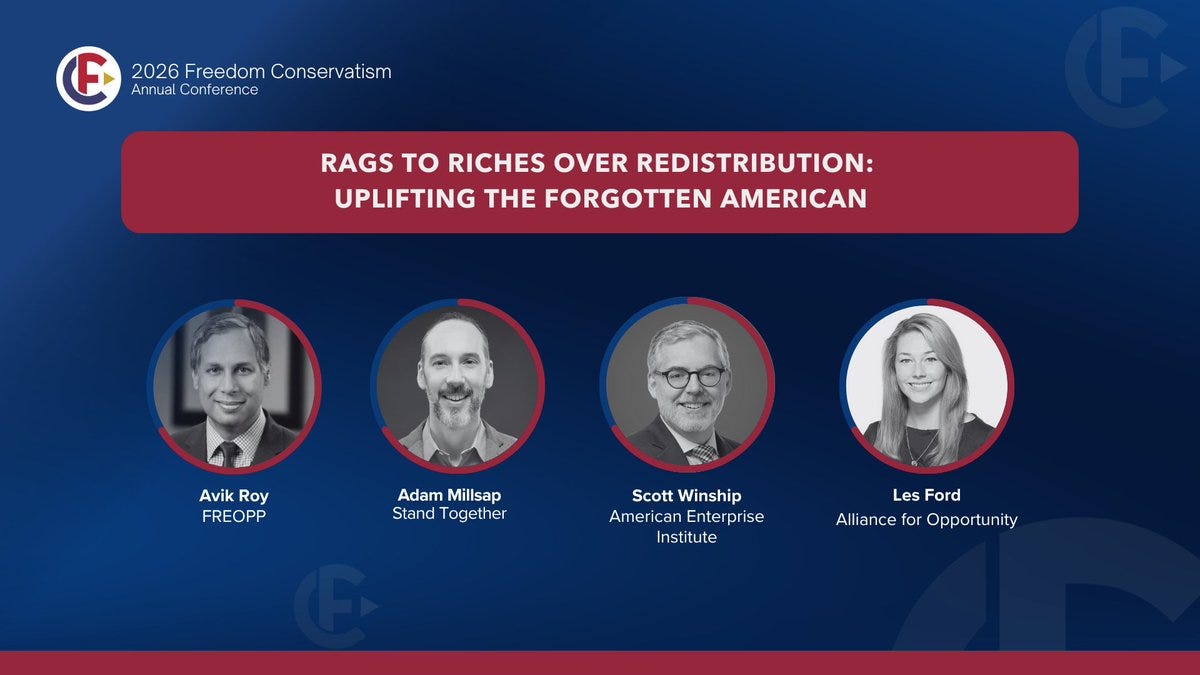 2026 Freedom Conservatism
Annual Conference

RAGS TO RICHES OVER REDISTRIBUTION: UPLIFTING THE FORGOTTEN AMERICAN

Avik Roy
FREOPP

Adam Millsap
Stand Together

Scott Winship
American Enterprise Institute

Les Ford
Alliance for Opportunity